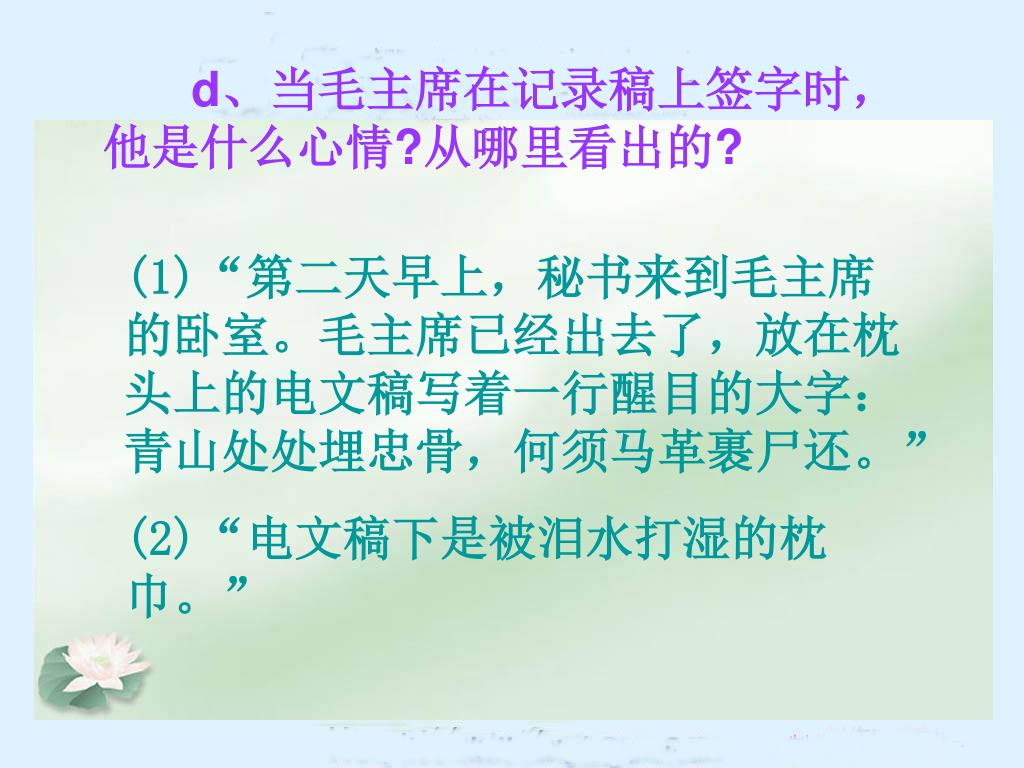 d、当毛主席在记录稿上签字时，他是什么心情?从哪里看出的?

(1)“第二天早上，秘书来到毛主席的卧室。毛主席已经出去了，放在枕头上的电文稿写着一行醒目的大字：青山处处埋忠骨，何须马革裹尸还。”

(2)“电文稿下是被泪水打湿的枕巾。”